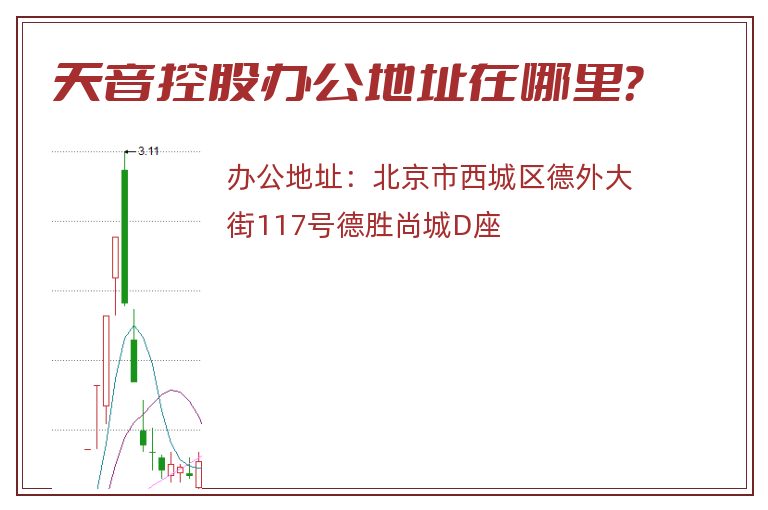 天音控股办公地址在哪里?

3.11

办公地址：北京市西城区德外大街117号德胜尚城D座